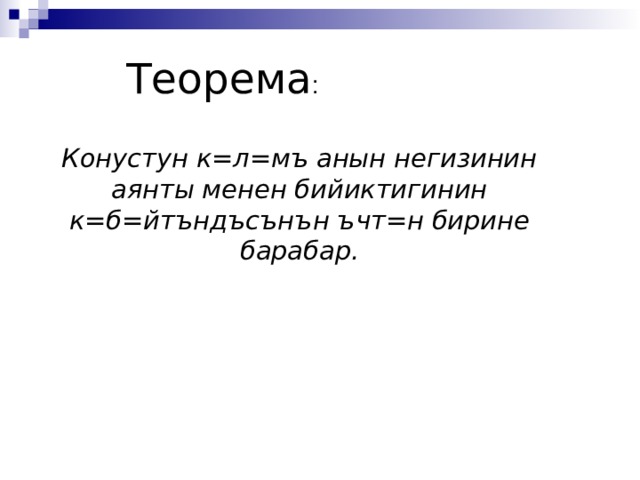 Теорема:

Конустун к=л=мъ анын негизинин аянты менен бийиктигинин к=б=йтъндъсънън ъчт=н бирине барабар.